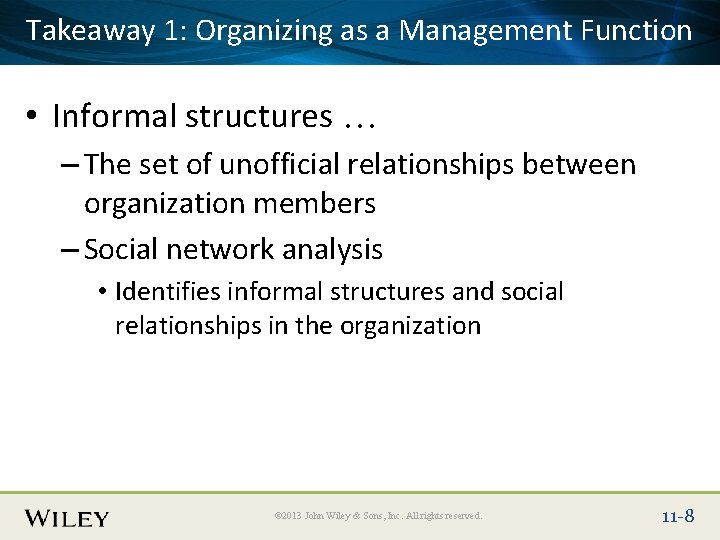 Takeaway 1: Organizing as a Management Function

• Informal structures …
– The set of unofficial relationships between organization members
– Social network analysis
• Identifies informal structures and social relationships in the organization

WILEY

©2013 John Wiley & Sons, Inc. All rights reserved.

11-8